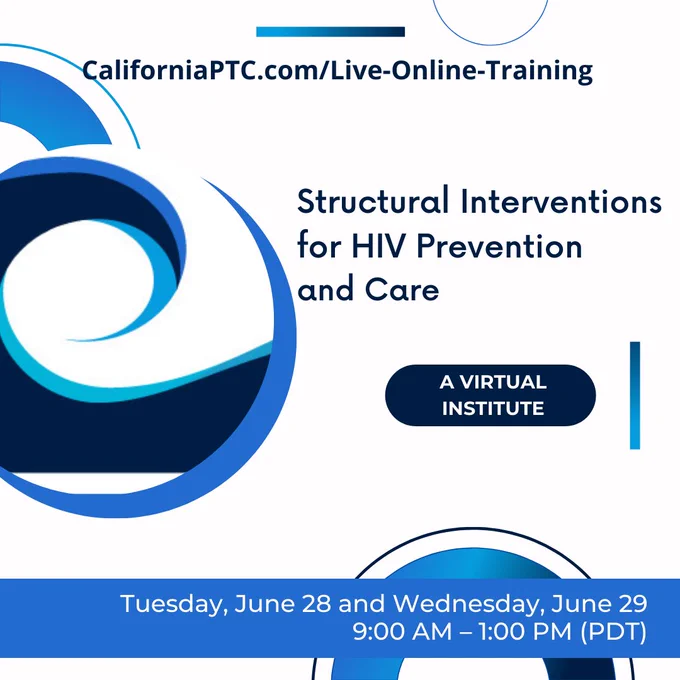 CaliforniaPTC.com/Live-Online-Training

Structural Interventions for HIV Prevention and Care

A VIRTUAL INSTITUTE

Tuesday, June 28 and Wednesday, June 29
9:00 AM – 1:00 PM (PDT)